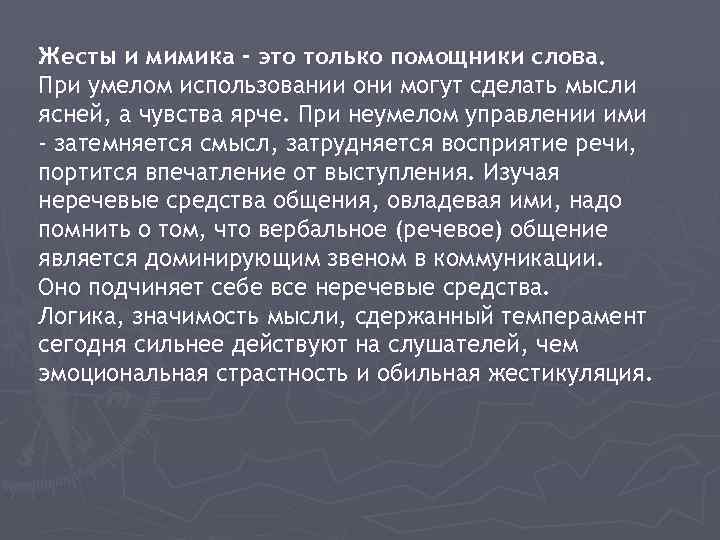 Жесты и мимика - это только помощники слова. При умелом использовании они могут сделать мысли ясней, а чувства ярче. При неумелом управлении ими - затемняется смысл, затрудняется восприятие речи, портится впечатление от выступления. Изучая неречевые средства общения, овладевая ими, надо помнить о том, что вербальное (речевое) общение является доминирующим звеном в коммуникации. Оно подчиняет себе все неречевые средства. Логика, значимость мысли, сдержанный темперамент сегодня сильнее действуют на слушателей, чем эмоциональная страстность и обильная жестикуляция.